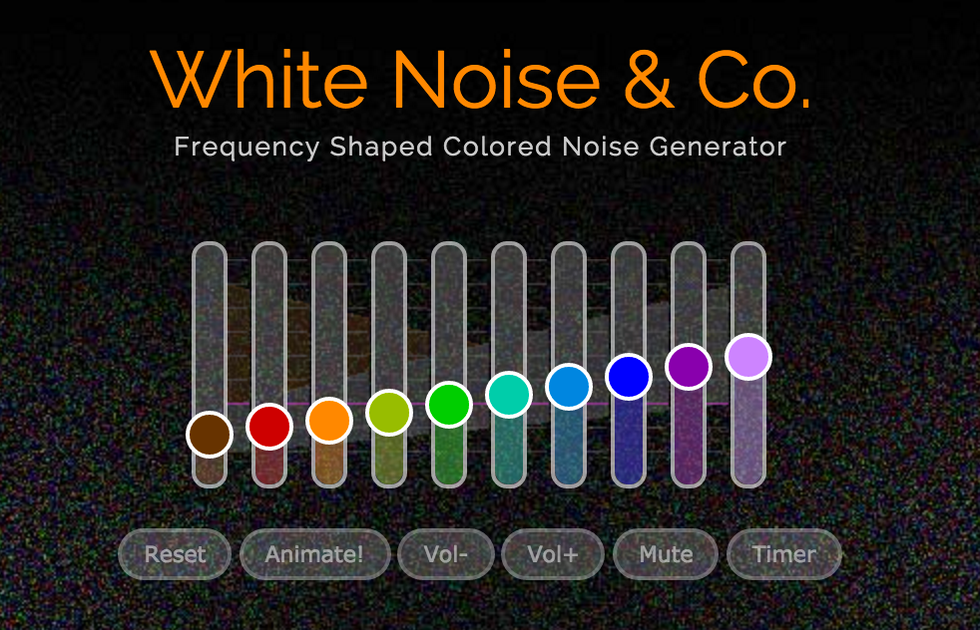 White Noise & Co.
Frequency Shaped Colored Noise Generator

Reset Animate! Vol- Vol+ Mute Timer